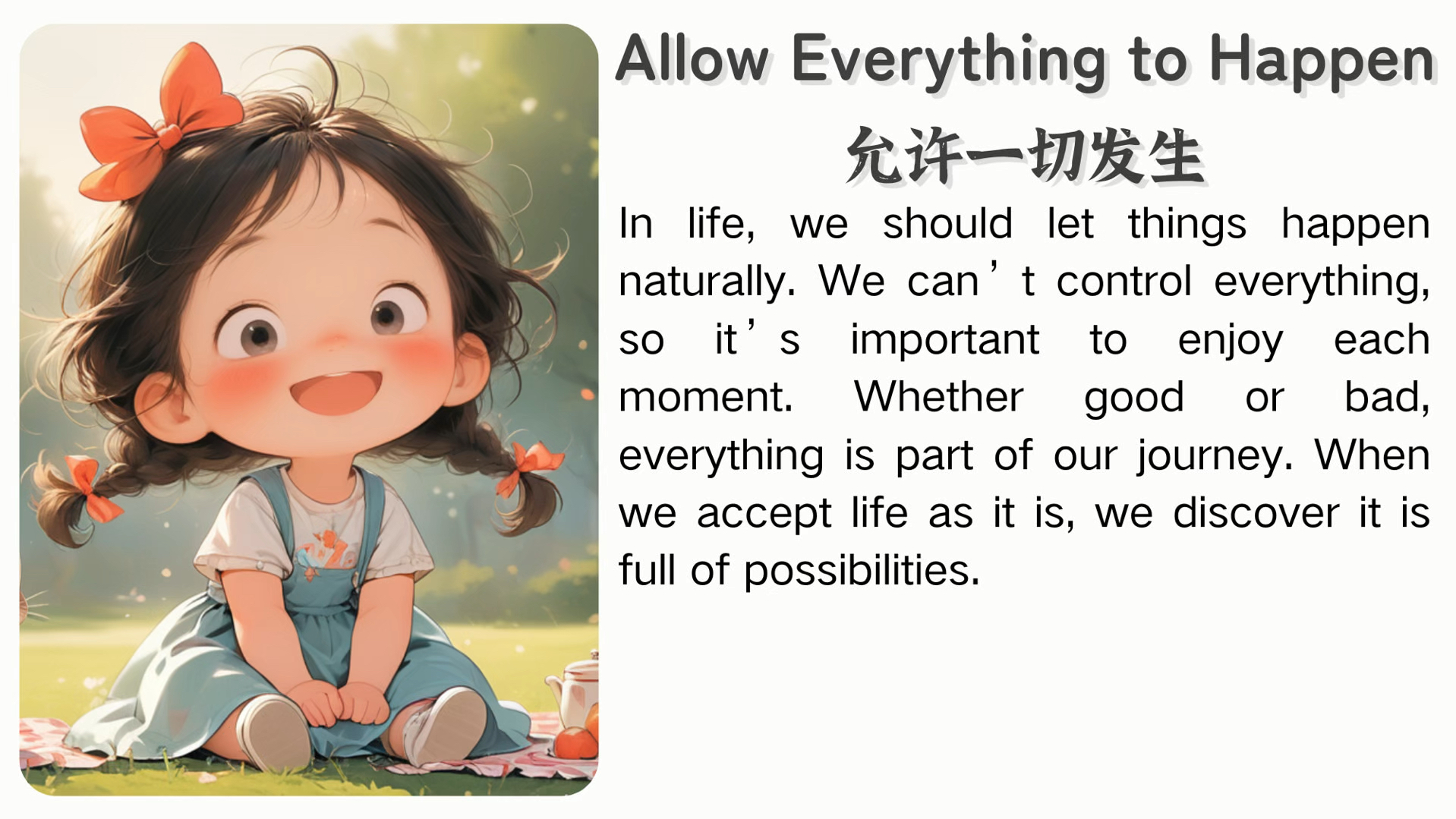 Allow Everything to Happen

允许一切发生

In life, we should let things happen naturally. We can’t control everything, so it’s important to enjoy each moment. Whether good or bad, everything is part of our journey. When we accept life as it is, we discover it is full of possibilities.